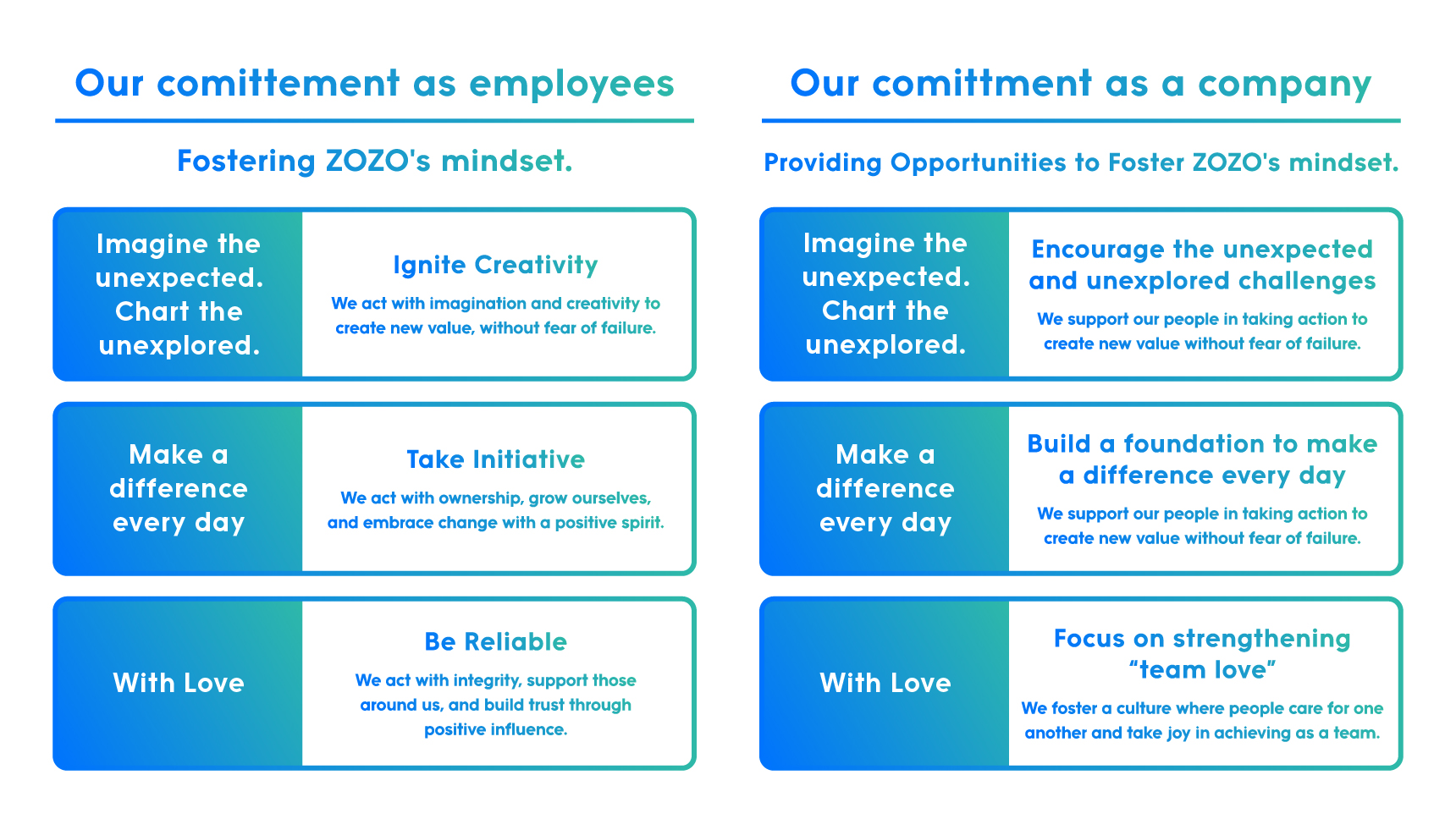 Our comittement as employees

Fostering ZOZO's mindset.

Imagine the unexpected. Chart the unexplored.

Ignite Creativity

We act with imagination and creativity to create new value, without fear of failure.

Make a difference every day

Take Initiative

We act with ownership, grow ourselves, and embrace change with a positive spirit.

With Love

Be Reliable

We act with integrity, support those around us, and build trust through positive influence.

Our comittment as a company

Providing Opportunities to Foster ZOZO's mindset.

Imagine the unexpected. Chart the unexplored.

Encourage the unexpected and unexplored challenges

We support our people in taking action to create new value without fear of failure.

Make a difference every day

Build a foundation to make a difference every day

We support our people in taking action to create new value without fear of failure.

With Love

Focus on strengthening “team love”

We foster a culture where people care for one another and take joy in achieving as a team.